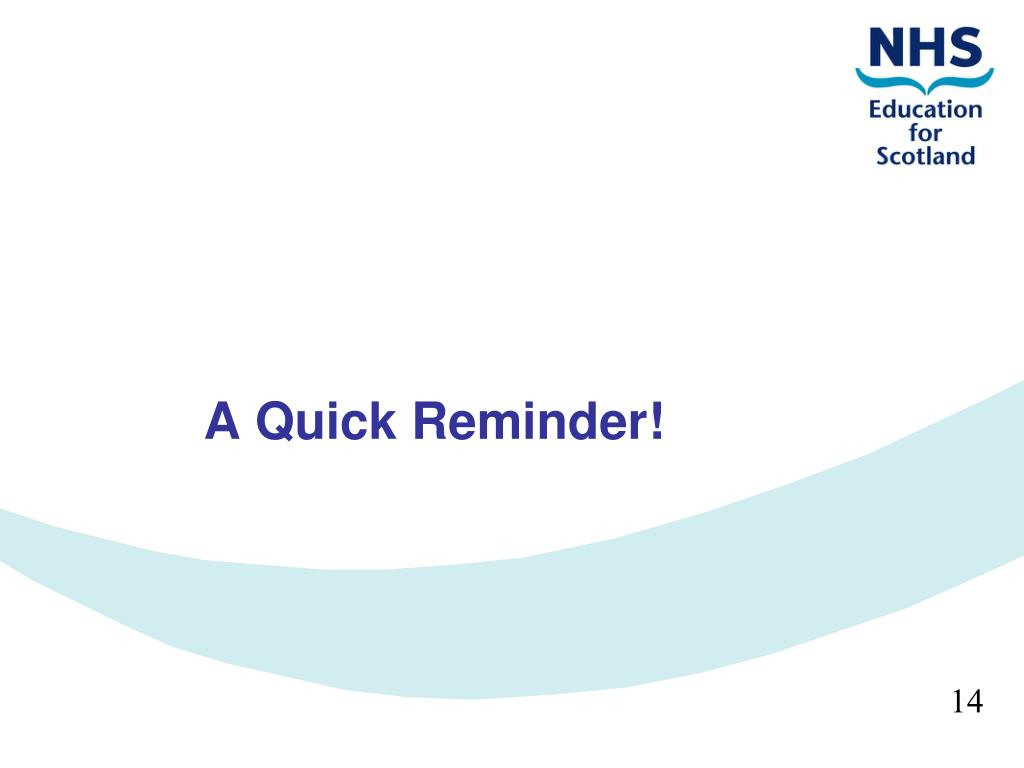 NHS
Education
for
Scotland

A Quick Reminder!

14